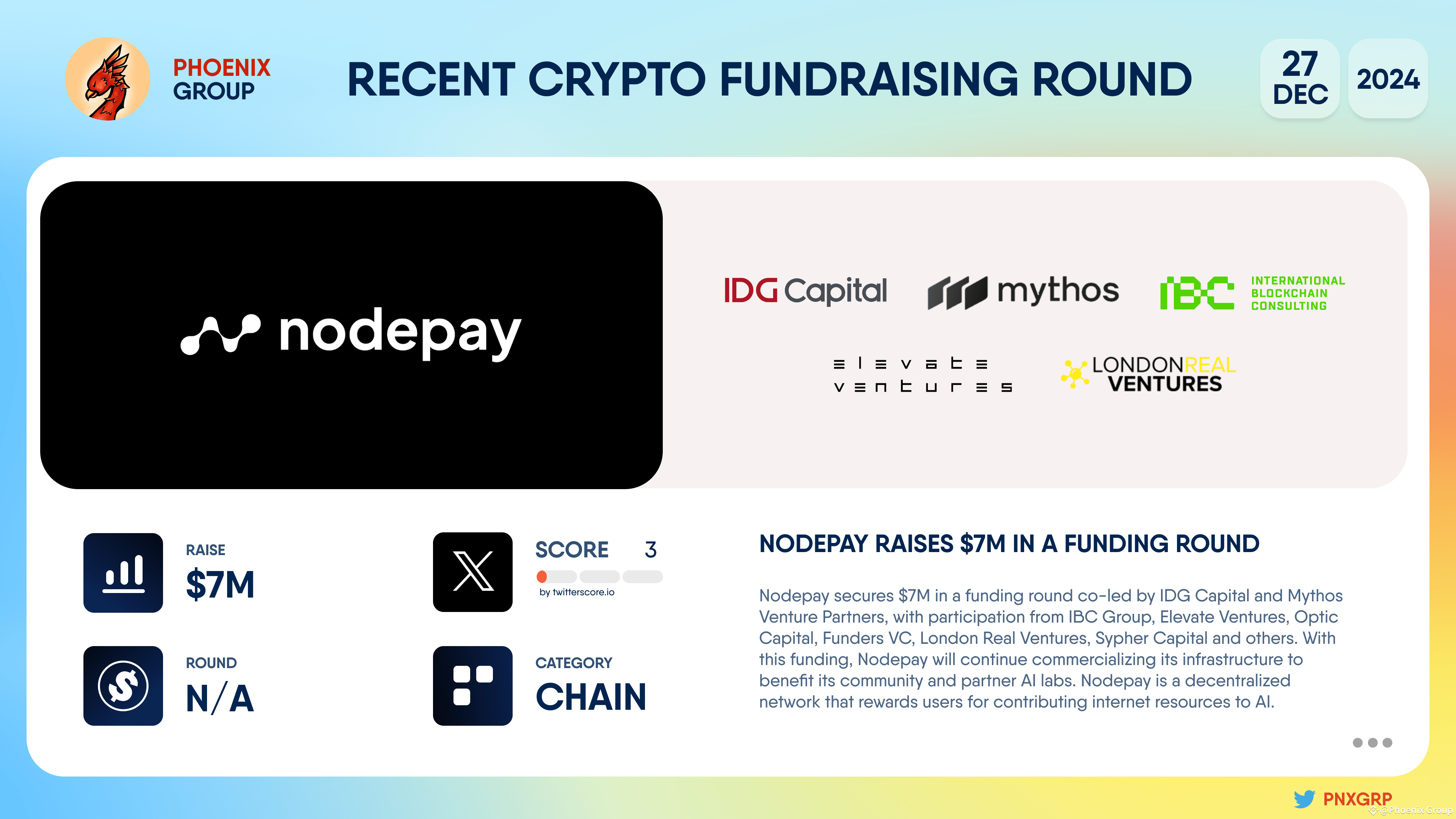 PHOENIX GROUP

RECENT CRYPTO FUNDRAISING ROUND

27 DEC

2024

nodepay

IDG Capital

mythos

IBC INTERNATIONAL BLOCKCHAIN CONSULTING

elevate ventures

LONDONREAL VENTURES

RAISE
$7M

SCORE 3
by twitterscore.io

ROUND
N/A

CATEGORY
CHAIN

NODEPAY RAISES $7M IN A FUNDING ROUND

Nodepay secures $7M in a funding round co-led by IDG Capital and Mythos Venture Partners, with participation from IBC Group, Elevate Ventures, Optic Capital, Funders VC, London Real Ventures, Sypher Capital and others. With this funding, Nodepay will continue commercializing its infrastructure to benefit its community and partner AI labs. Nodepay is a decentralized network that rewards users for contributing internet resources to AI.

PNXGRP

@Phoenix Group